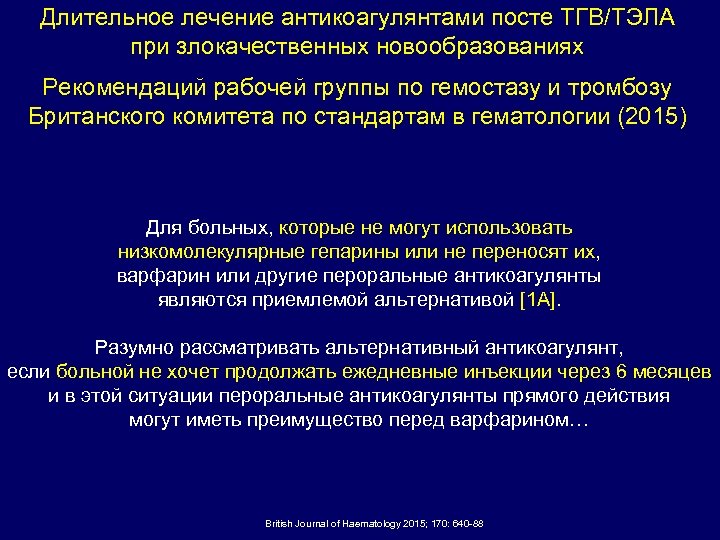 Длительное лечение антикоагулянтами посте ТГВ/ТЭЛА при злокачественных новообразованиях

Рекомендаций рабочей группы по гемостазу и тромбозу Британского комитета по стандартам в гематологии (2015)

Для больных, которые не могут использовать низкомолекулярные гепарины или не переносят их, варфарин или другие пероральные антикоагулянты являются приемлемой альтернативой [1А].

Разумно рассматривать альтернативный антикоагулянт, если больной не хочет продолжать ежедневные инъекции через 6 месяцев и в этой ситуации пероральные антикоагулянты прямого действия могут иметь преимущество перед варфарином…

British Journal of Haematology 2015; 170: 640-88